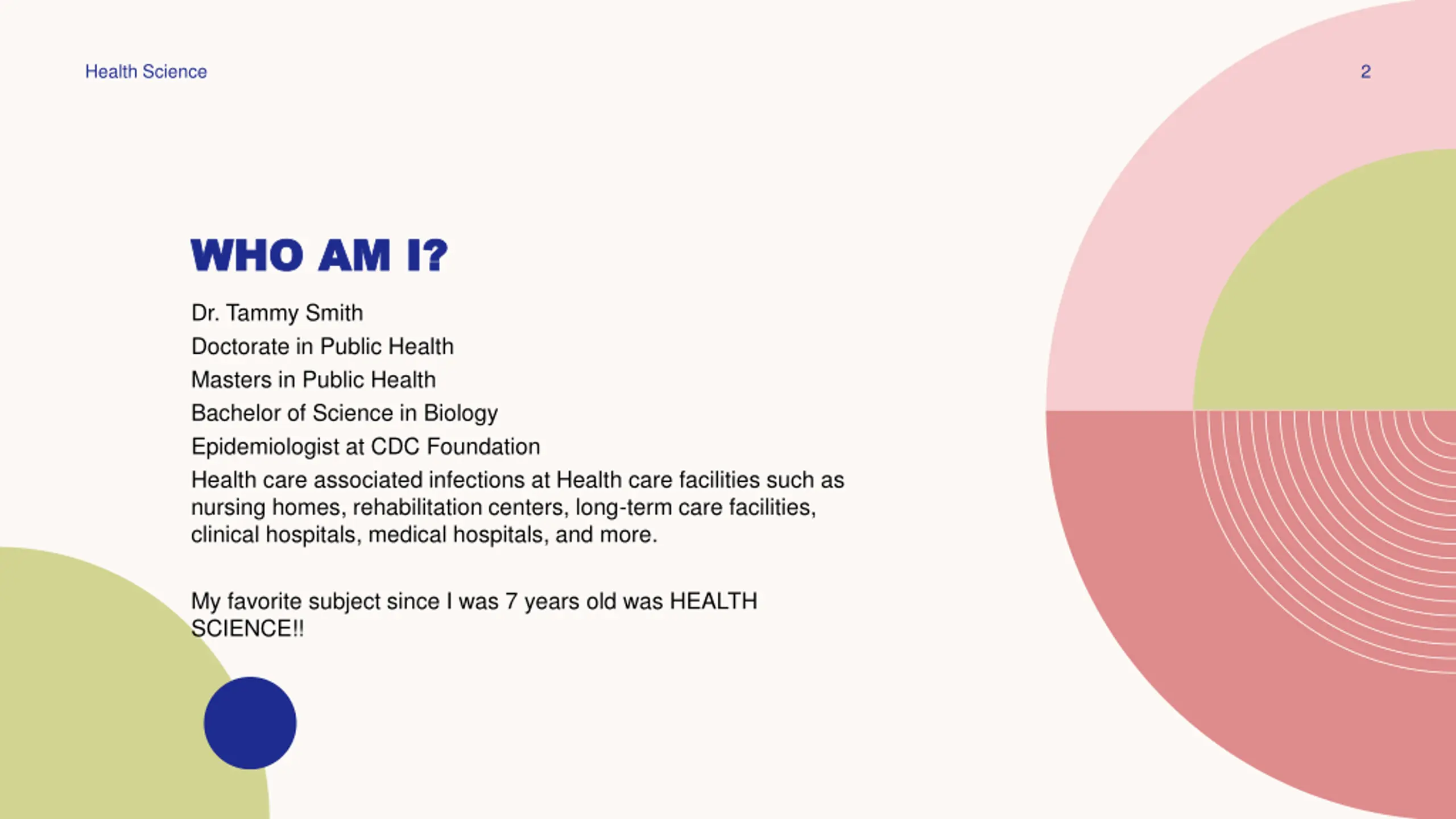 Health Science

2

WHO AM I?

Dr. Tammy Smith

Doctorate in Public Health

Masters in Public Health

Bachelor of Science in Biology

Epidemiologist at CDC Foundation

Health care associated infections at Health care facilities such as nursing homes, rehabilitation centers, long-term care facilities, clinical hospitals, medical hospitals, and more.

My favorite subject since I was 7 years old was HEALTH SCIENCE!!